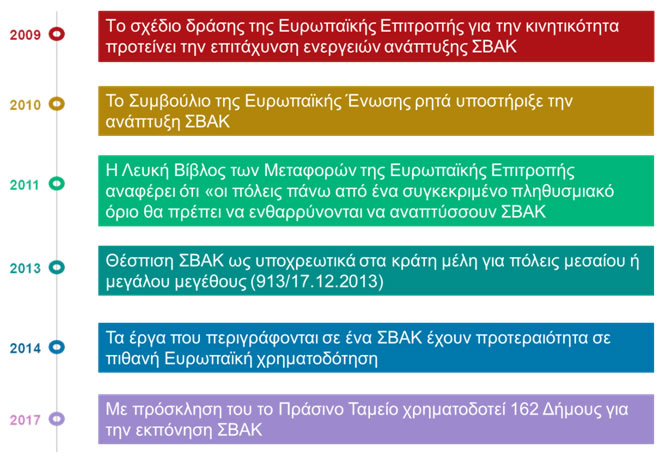 2009
Το σχέδιο δράσης της Ευρωπαϊκής Επιτροπής για την κινητικότητα προτείνει την επιτάχυνση ενεργειών ανάπτυξης ΣΒΑΚ

2010
Το Συμβούλιο της Ευρωπαϊκής Ένωσης ρητά υποστήριξε την ανάπτυξη ΣΒΑΚ

2011
Η Λευκή Βίβλος των Μεταφορών της Ευρωπαϊκής Επιτροπής αναφέρει ότι «οι πόλεις πάνω από ένα συγκεκριμένο πληθυσμιακό όριο θα πρέπει να ενθαρρύνονται να αναπτύσσουν ΣΒΑΚ

2013
Θέσπιση ΣΒΑΚ ως υποχρεωτικά στα κράτη μέλη για πόλεις μεσαίου ή μεγάλου μεγέθους (913/17.12.2013)

2014
Τα έργα που περιγράφονται σε ένα ΣΒΑΚ έχουν προτεραιότητα σε πιθανή Ευρωπαϊκή χρηματοδότηση

2017
Με πρόσκληση του το Πράσινο Ταμείο χρηματοδοτεί 162 Δήμους για την εκπόνηση ΣΒΑΚ